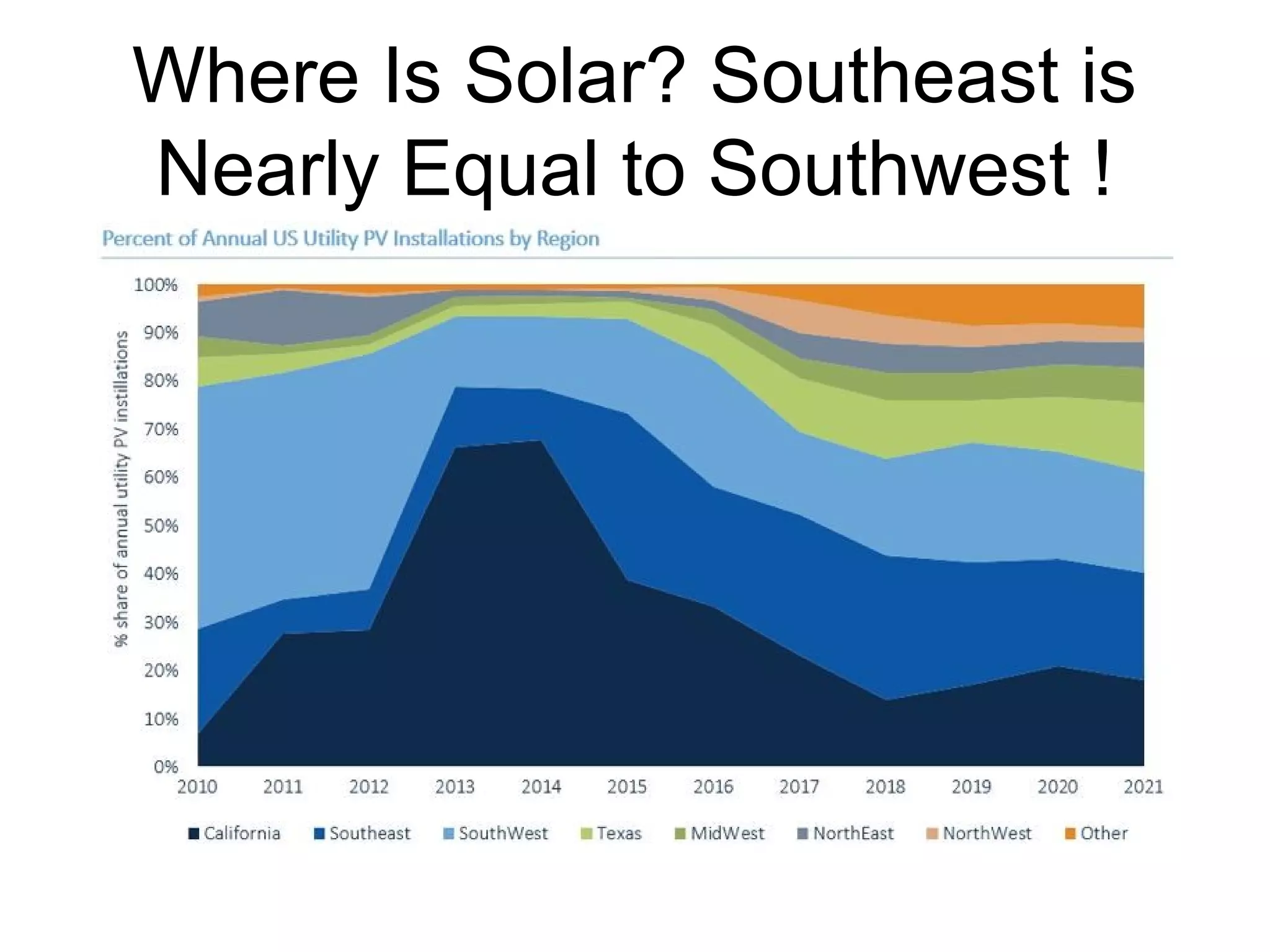 Where Is Solar? Southeast is Nearly Equal to Southwest !

Percent of Annual US Utility PV Installations by Region

% share of annual utility PV instillations

100%
90%
80%
70%
60%
50%
40%
30%
20%
10%
0%

2010 2011 2012 2013 2014 2015 2016 2017 2018 2019 2020 2021

California Southeast SouthWest Texas MidWest NorthEast NorthWest Other